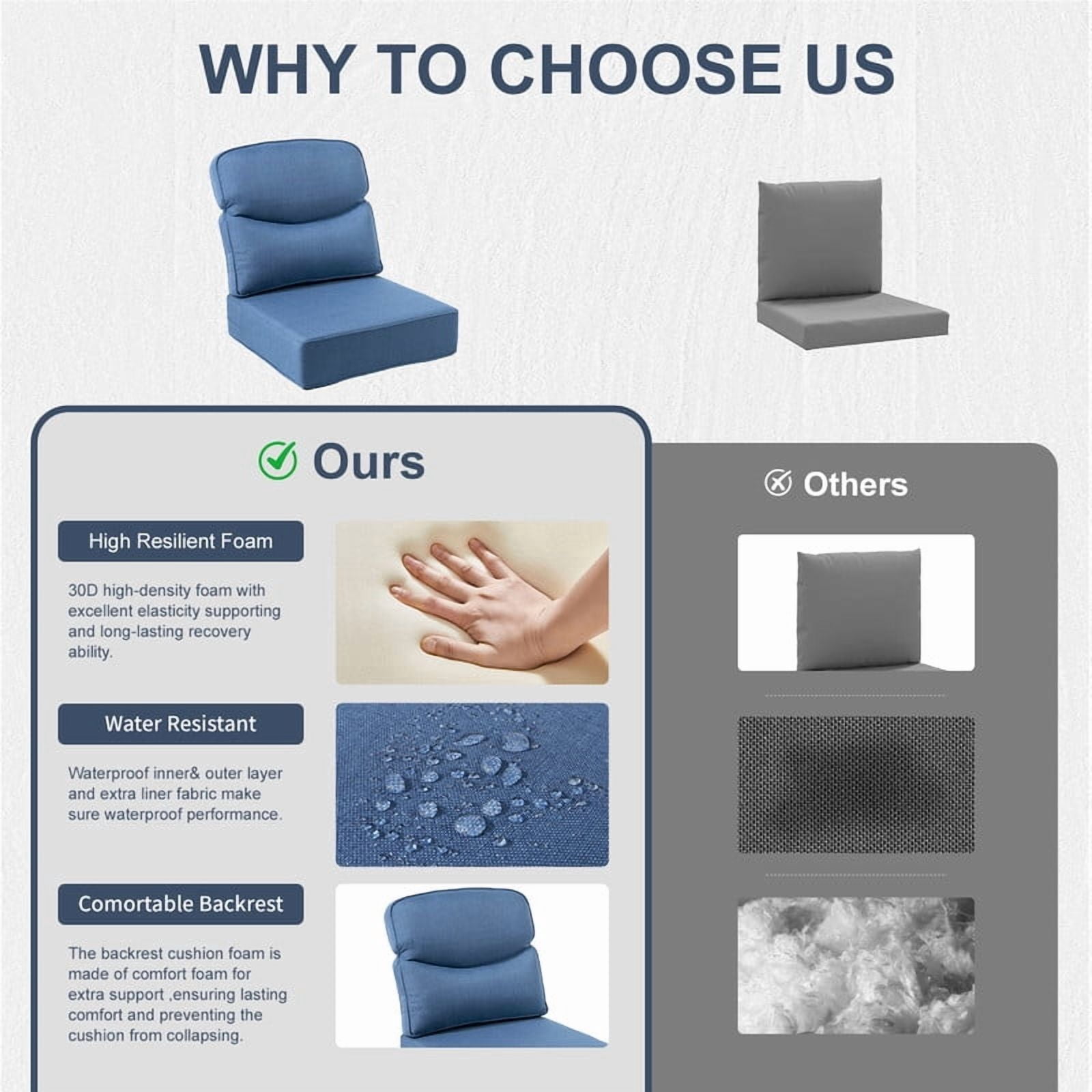 WHY TO CHOOSE US

Ours

High Resilient Foam

30D high-density foam with excellent elasticity supporting and long-lasting recovery ability.

Water Resistant

Waterproof inner& outer layer and extra liner fabric make sure waterproof performance.

Comortable Backrest

The backrest cushion foam is made of comfort foam for extra support ,ensuring lasting comfort and preventing the cushion from collapsing.

Others